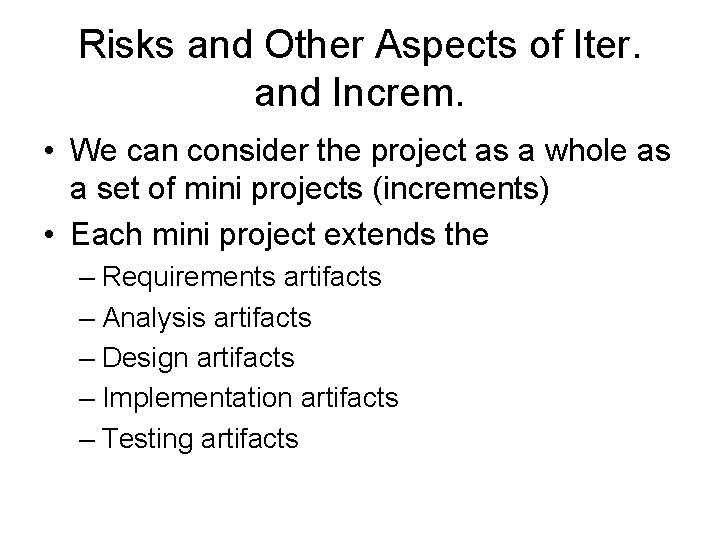 Risks and Other Aspects of Iter. and Increm.

• We can consider the project as a whole as a set of mini projects (increments)
• Each mini project extends the
– Requirements artifacts
– Analysis artifacts
– Design artifacts
– Implementation artifacts
– Testing artifacts